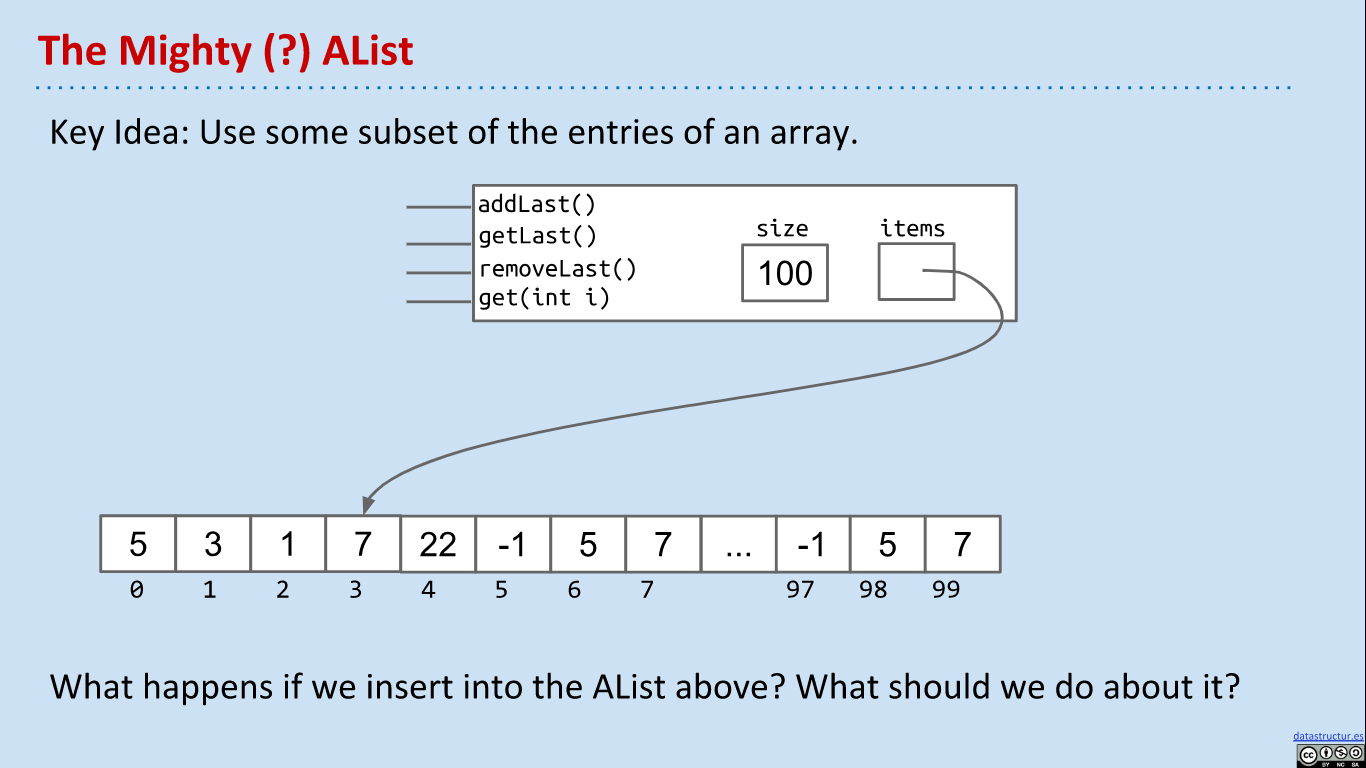 The Mighty (?) AList

Key Idea: Use some subset of the entries of an array.

addLast()
getLast()
removeLast()
get(int i)

size
100

items

| 5 | 3 | 1 | 7 | 22 | -1 | 5 | 7 | ... | -1 | 5 | 7 |
|---|---|---|---|---|---|---|---|---|---|---|---|
| 0 | 1 | 2 | 3 | 4 | 5 | 6 | 7 | | 97 | 98 | 99 |

What happens if we insert into the AList above? What should we do about it?

datastructur.es

BY NC SA